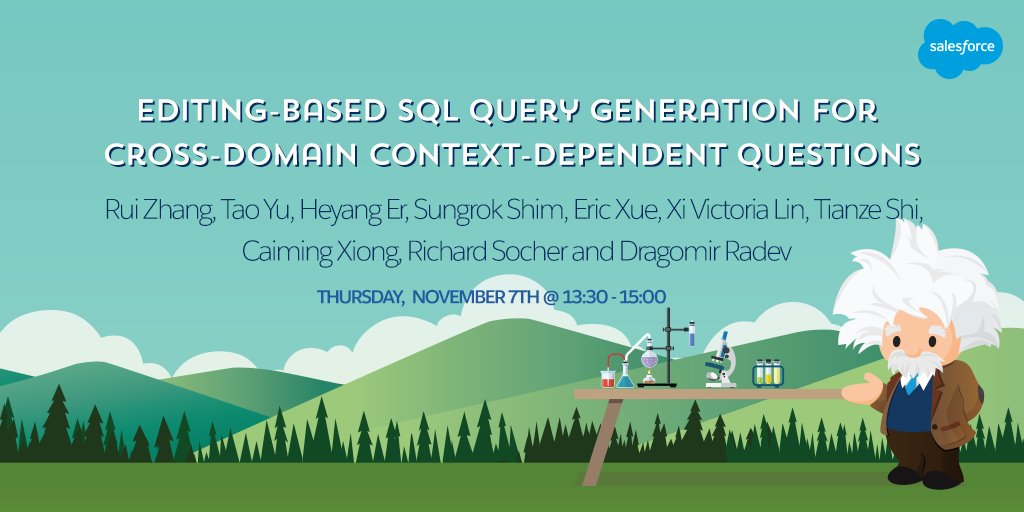 salesforce

EDITING-BASED SQL QUERY GENERATION FOR CROSS-DOMAIN CONTEXT-DEPENDENT QUESTIONS

Rui Zhang, Tao Yu, Heyang Er, Sungrok Shim, Eric Xue, Xi Victoria Lin, Tianze Shi, Caiming Xiong, Richard Socher and Dragomir Radev

THURSDAY, NOVEMBER 7TH @ 13:30 - 15:00